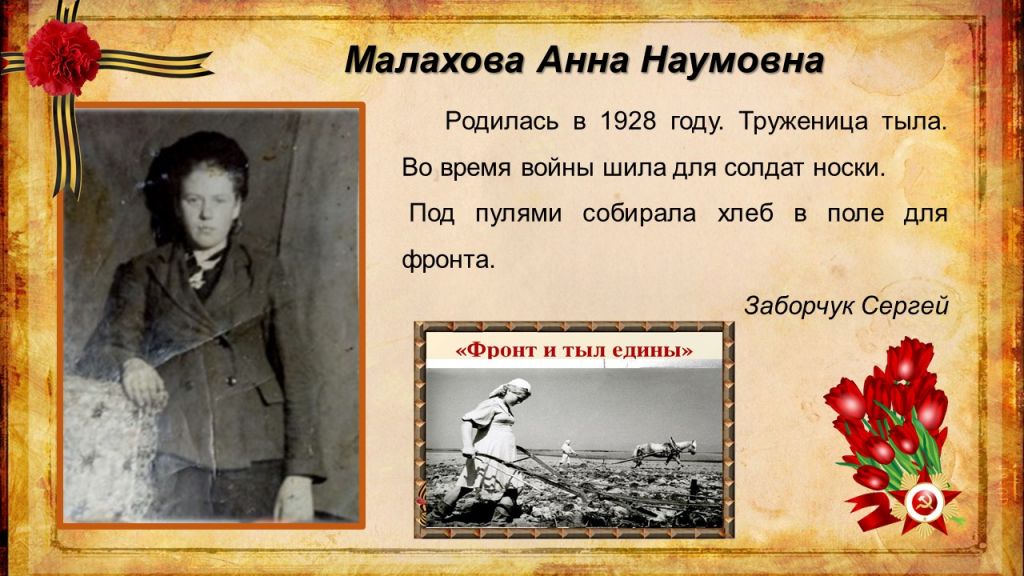 Малахова Анна Наумовна

Родилась в 1928 году. Труженица тыла. Во время войны шила для солдат носки.

Под пулями собирала хлеб в поле для фронта.

Заборчук Сергей

«Фронт и тыл едины»